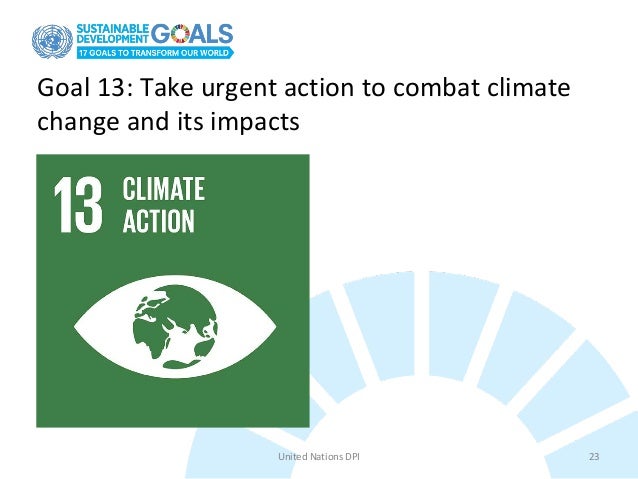 SUSTAINABLE DEVELOPMENT GOALS
17 GOALS TO TRANSFORM OUR WORLD

Goal 13: Take urgent action to combat climate change and its impacts

13 CLIMATE ACTION

United Nations DPI

23